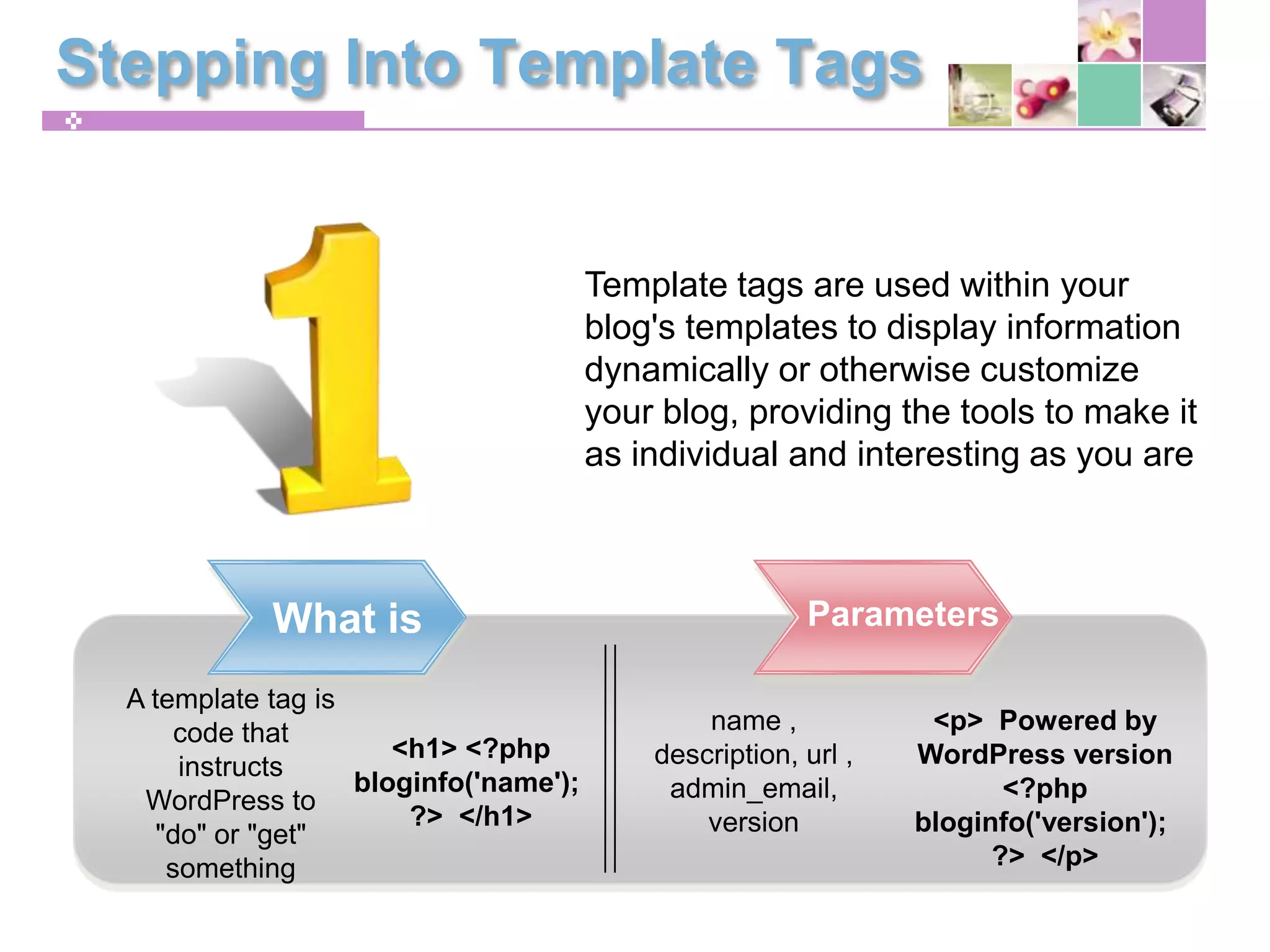 Stepping Into Template Tags

1

Template tags are used within your blog's templates to display information dynamically or otherwise customize your blog, providing the tools to make it as individual and interesting as you are

What is

A template tag is code that instructs WordPress to "do" or "get" something

<h1> <?php bloginfo('name'); ?> </h1>

Parameters

name , description, url , admin_email, version

<p> Powered by WordPress version <?php bloginfo('version'); ?> </p>